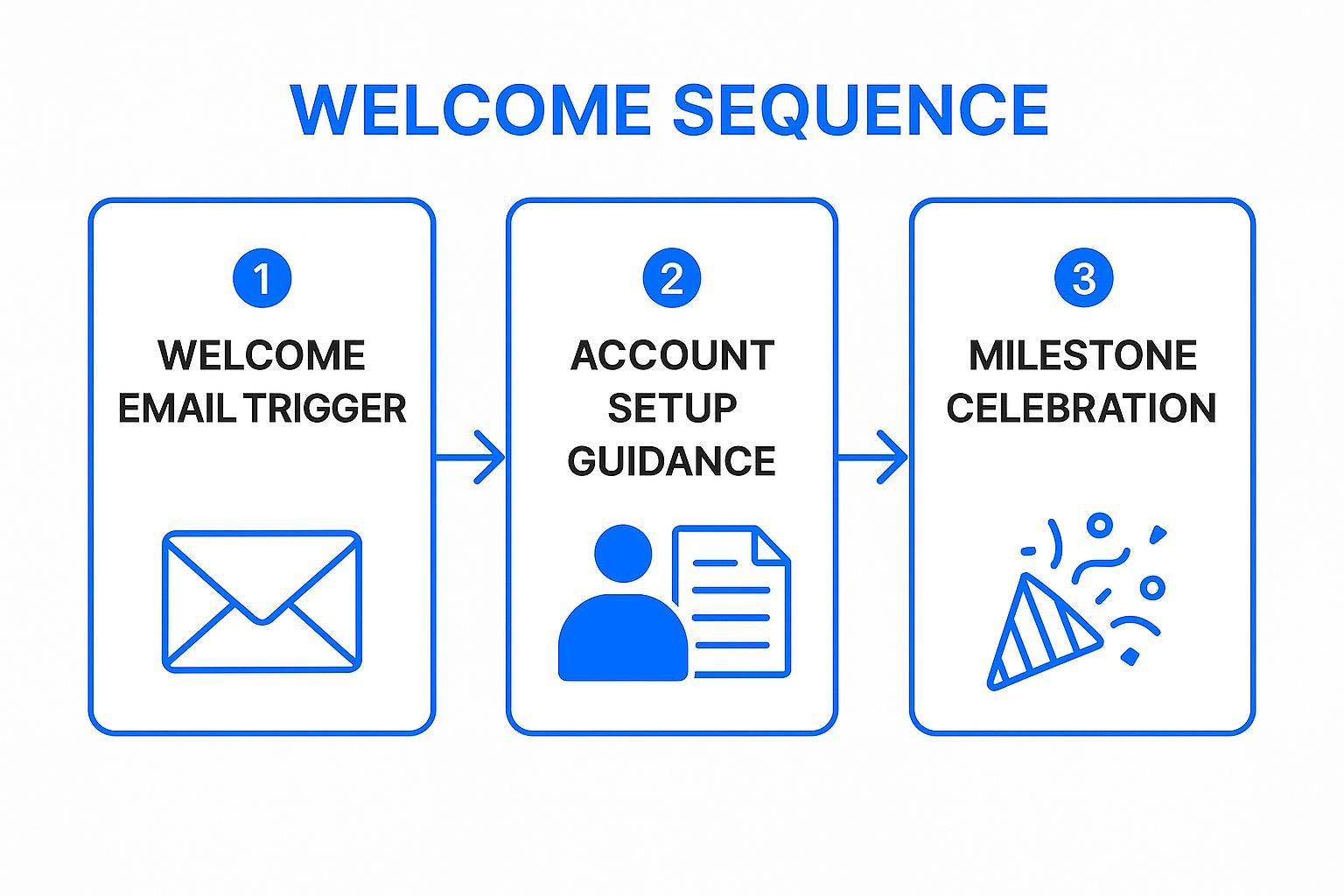 WELCOME SEQUENCE

1
WELCOME EMAIL TRIGGER

2
ACCOUNT SETUP GUIDANCE

3
MILESTONE CELEBRATION